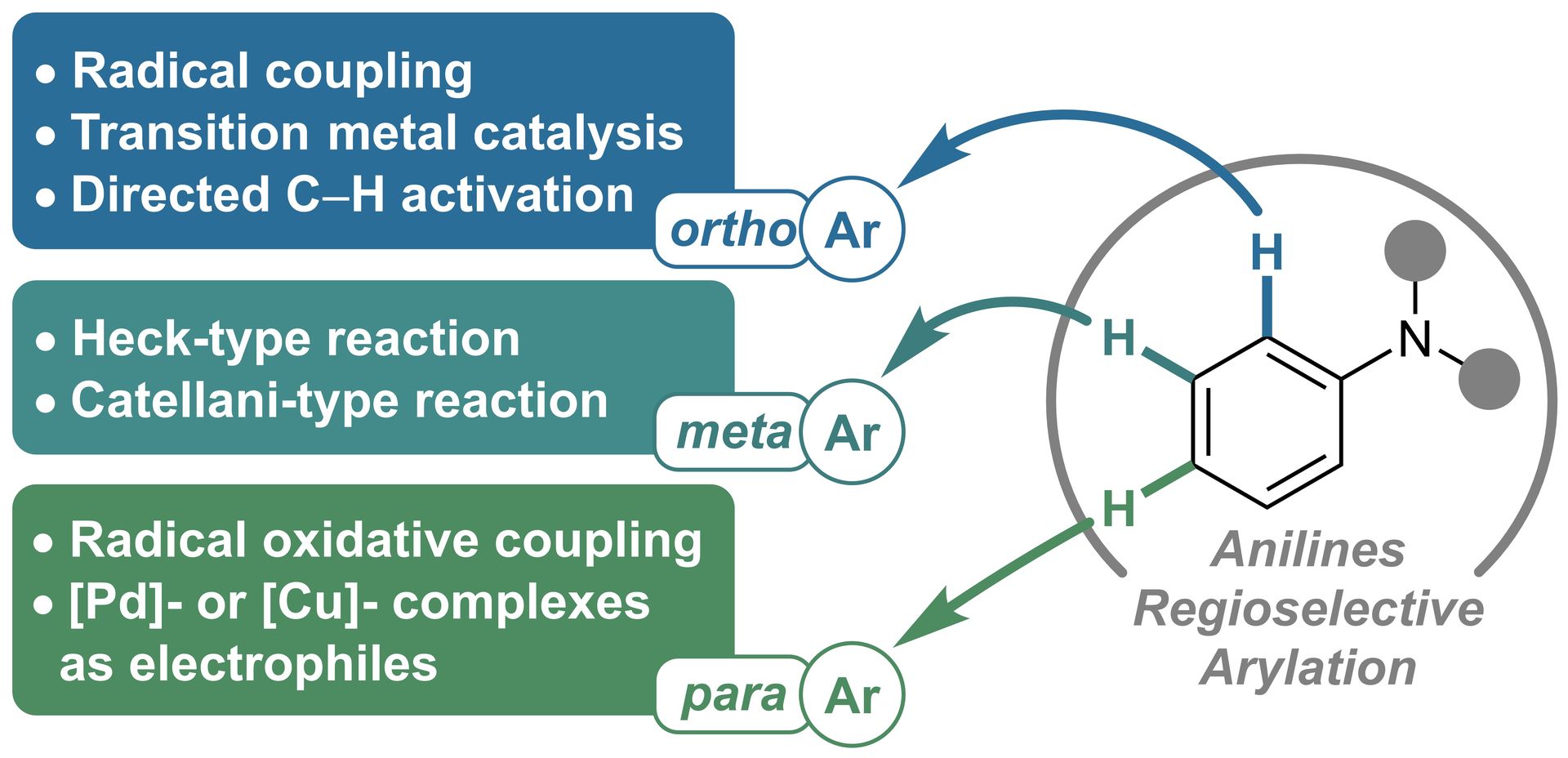 • Radical coupling
• Transition metal catalysis
• Directed C–H activation

ortho Ar

• Heck-type reaction
• Catellani-type reaction

meta Ar

• Radical oxidative coupling
• [Pd]- or [Cu]- complexes as electrophiles

para Ar

H
H
H
N

Anilines
Regioselective
Arylation